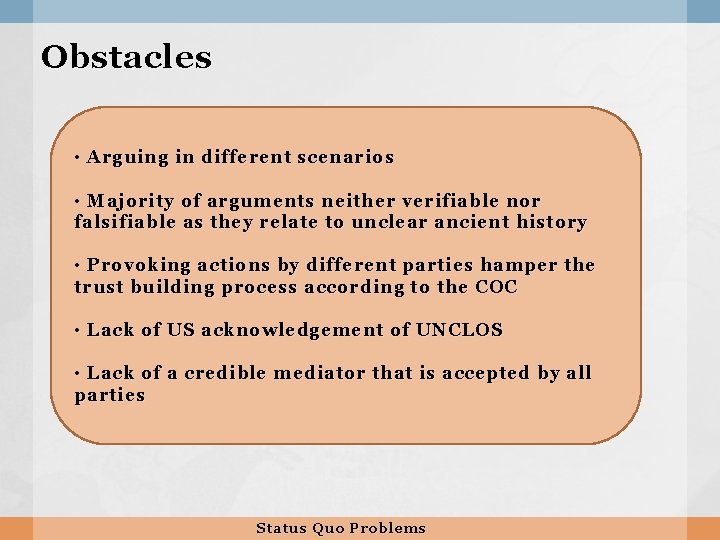 Obstacles

• Arguing in different scenarios

• Majority of arguments neither verifiable nor falsifiable as they relate to unclear ancient history

• Provoking actions by different parties hamper the trust building process according to the COC

• Lack of US acknowledgement of UNCLOS

• Lack of a credible mediator that is accepted by all parties

Status Quo Problems